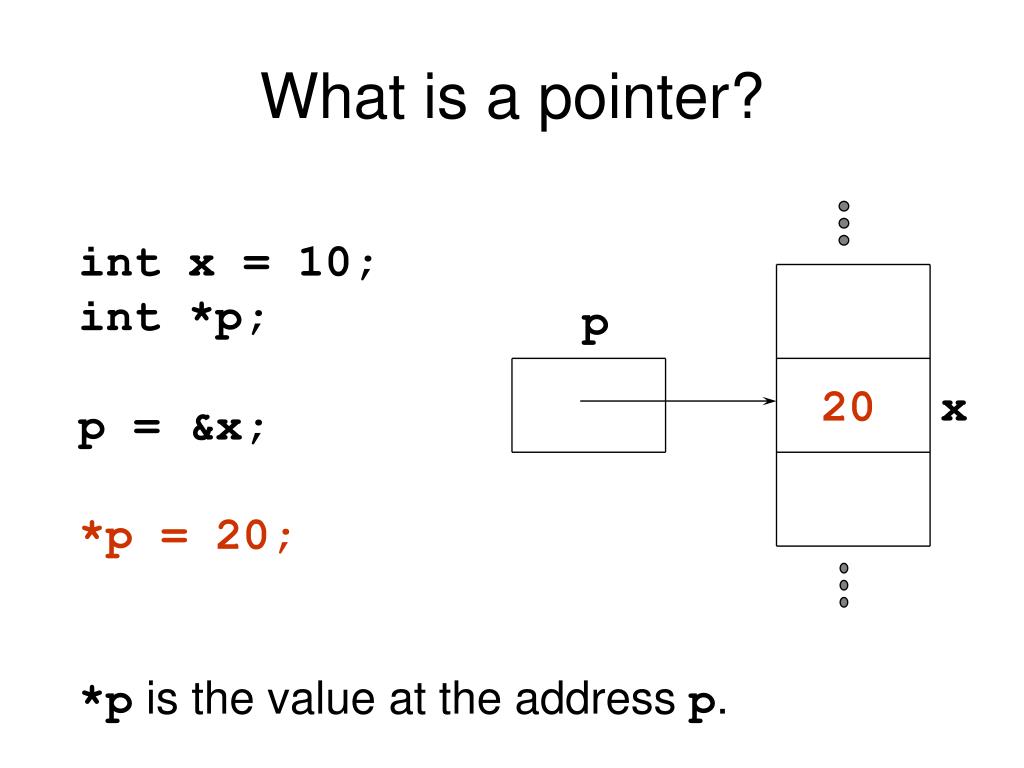 What is a pointer?

int x = 10;
int *p;

p = &x;

*p = 20;

p

20

x

*p is the value at the address p.